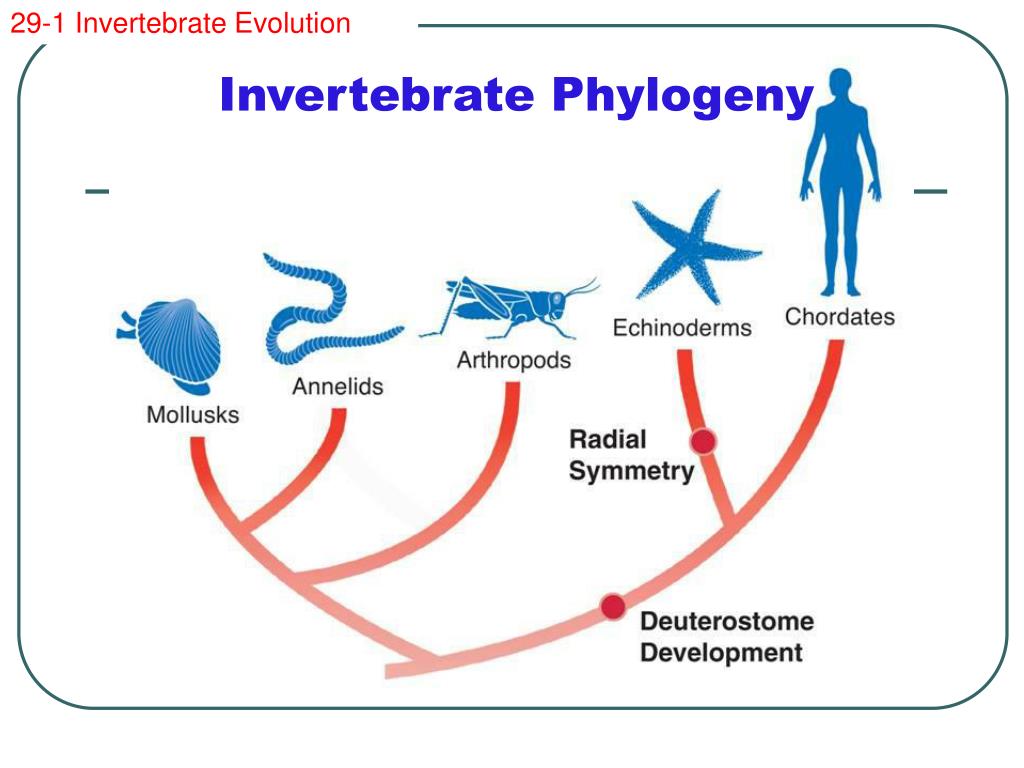 29-1 Invertebrate Evolution

Invertebrate Phylogeny

Mollusks

Annelids

Arthropods

Echinoderms

Chordates

Radial Symmetry

Deuterostome Development